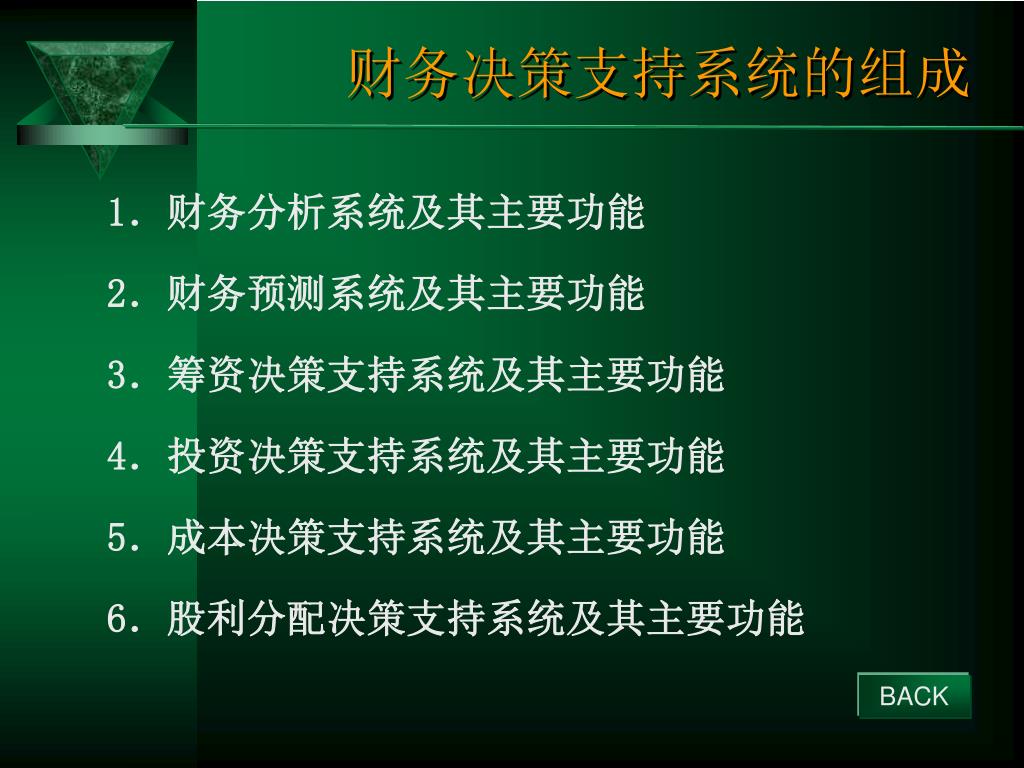 财务决策支持系统的组成

1. 财务分析系统及其主要功能

2. 财务预测系统及其主要功能

3. 筹资决策支持系统及其主要功能

4. 投资决策支持系统及其主要功能

5. 成本决策支持系统及其主要功能

6. 股利分配决策支持系统及其主要功能

BACK